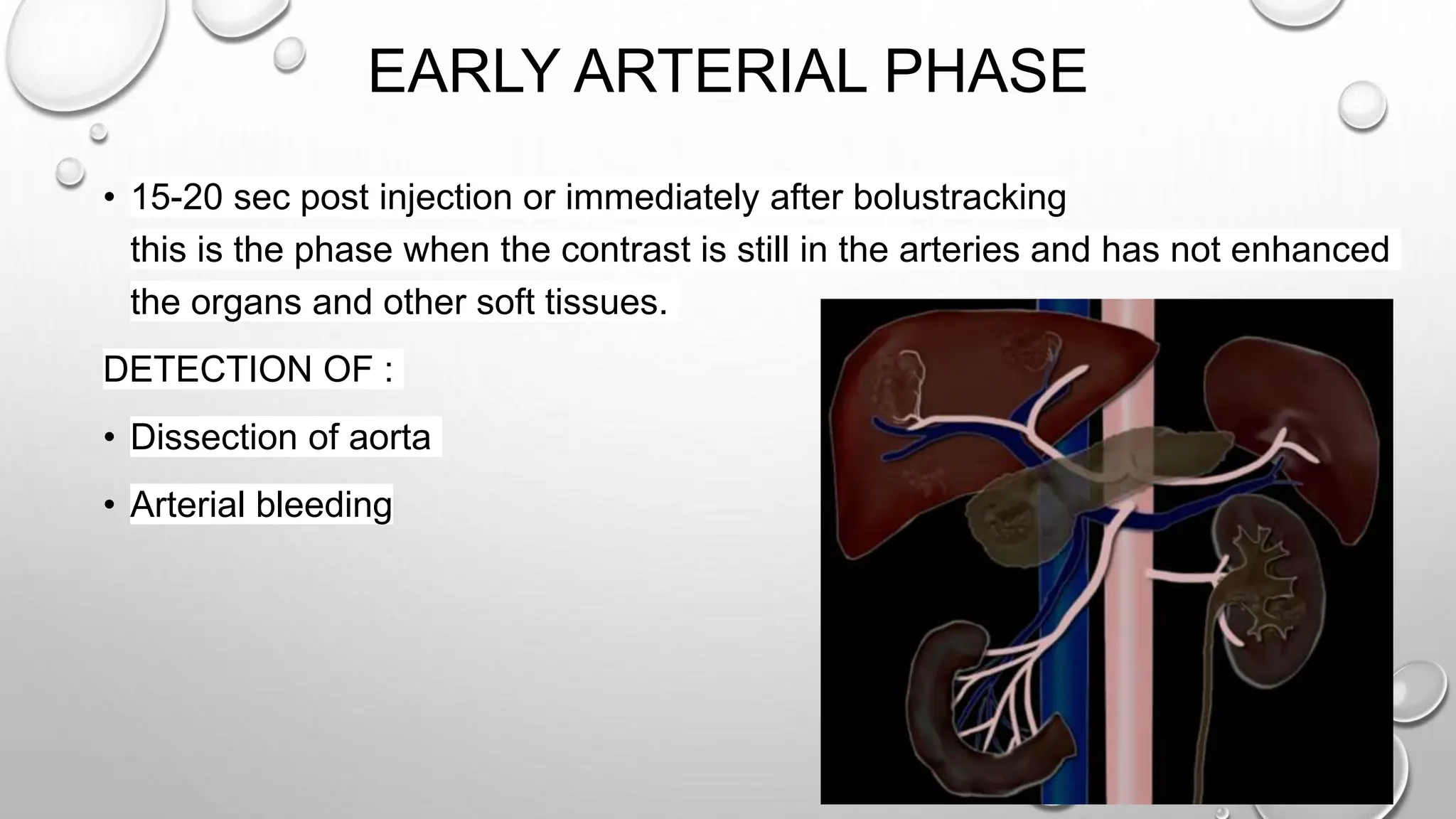 EARLY ARTERIAL PHASE

• 15-20 sec post injection or immediately after bolustracking
this is the phase when the contrast is still in the arteries and has not enhanced the organs and other soft tissues.

DETECTION OF :

• Dissection of aorta

• Arterial bleeding